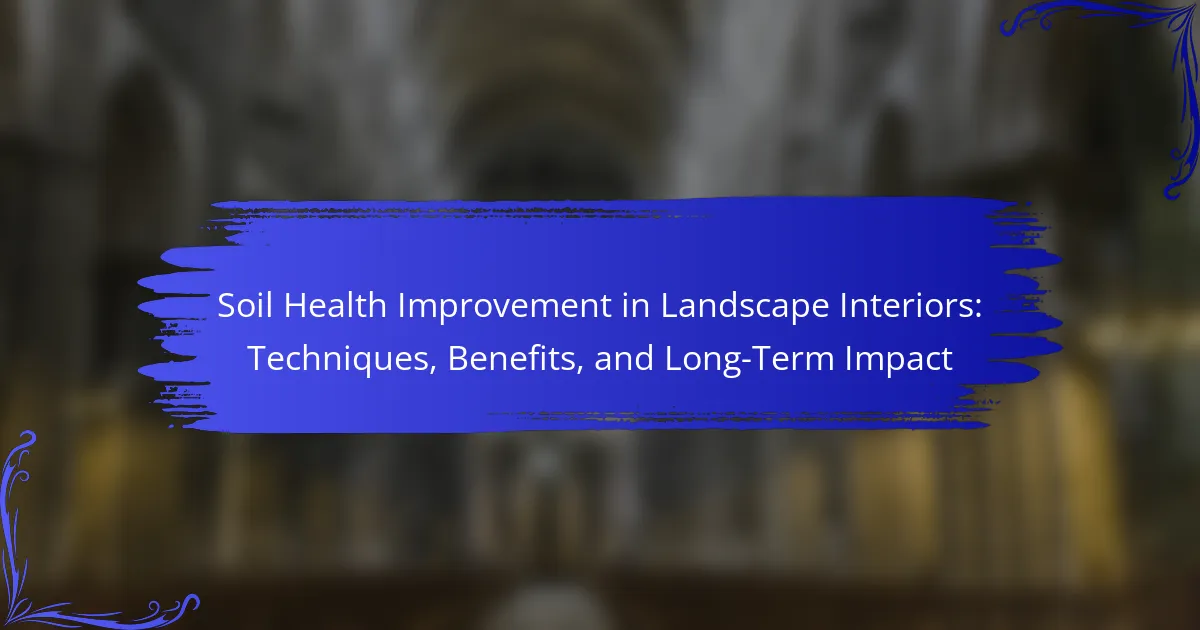 Soil Health Improvement in Landscape Interiors: Techniques, Benefits, and Long-Term Impact